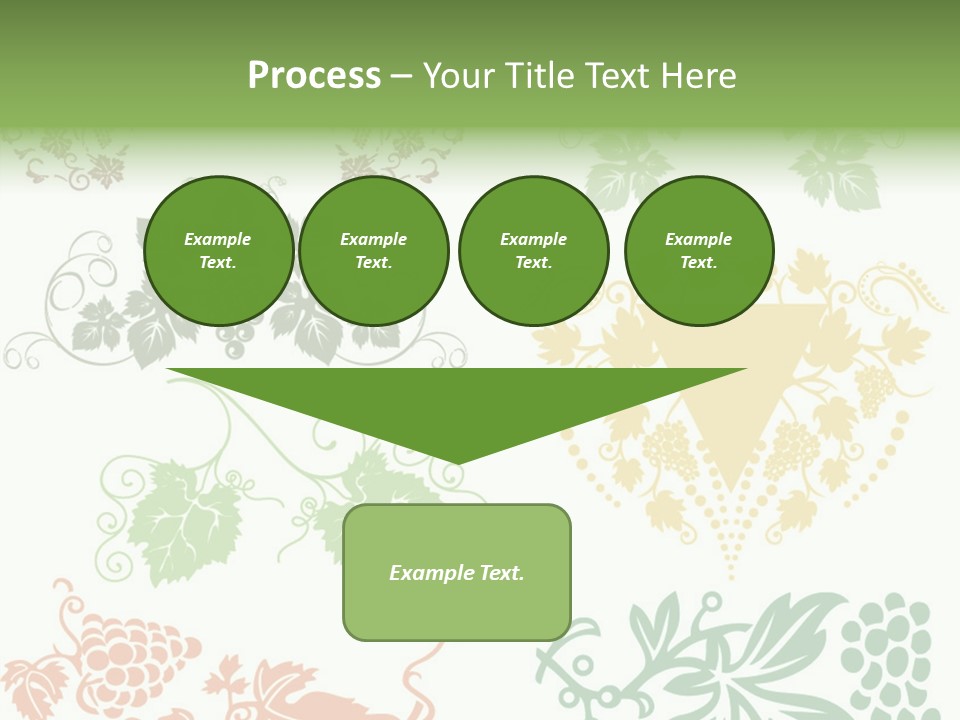 Process – Your Title Text Here

Example Text.

Example Text.

Example Text.

Example Text.

Example Text.